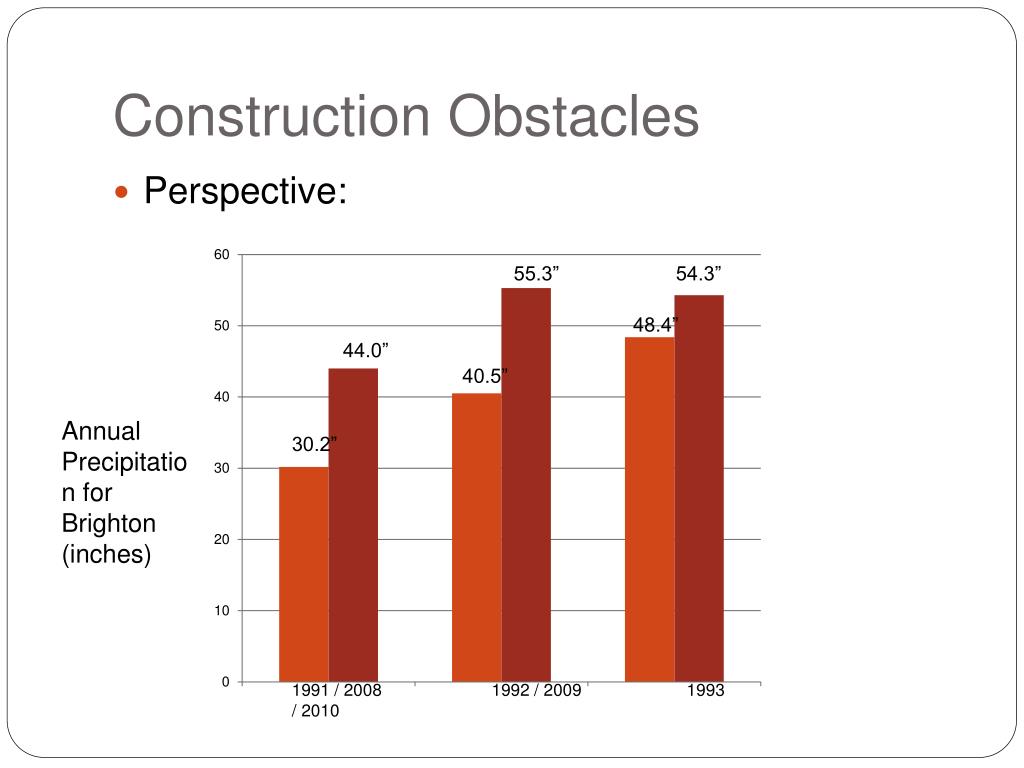 Construction Obstacles

Perspective:

Annual Precipitation for Brighton (inches)

60
50
40
30
20
10
0

30.2”
44.0”
40.5”
55.3”
48.4”
54.3”

1991 / 2008 / 2010
1992 / 2009
1993